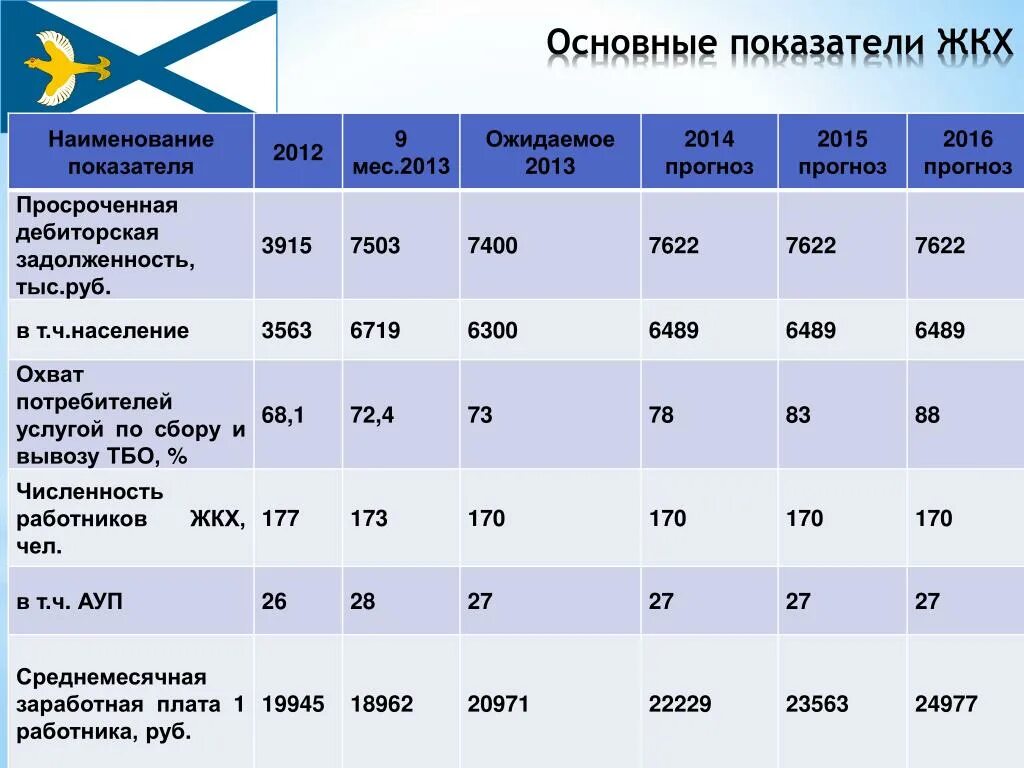 Основные показатели ЖКХ

| Наименование показателя | 2012 | 9 мес.2013 | Ожидаемое 2013 | 2014 прогноз | 2015 прогноз | 2016 прогноз |
|---|---|---|---|---|---|---|
| Просроченная дебиторская задолженность, тыс.руб. | 3915 | 7503 | 7400 | 7622 | 7622 | 7622 |
| в т.ч.население | 3563 | 6719 | 6300 | 6489 | 6489 | 6489 |
| Охват потребителей услугой по сбору и вывозу ТБО, % | 68,1 | 72,4 | 73 | 78 | 83 | 88 |
| Численность работников ЖКХ, чел. | 177 | 173 | 170 | 170 | 170 | 170 |
| в т.ч. АУП | 26 | 28 | 27 | 27 | 27 | 27 |
| Среднемесячная заработная плата 1 работника, руб. | 19945 | 18962 | 20971 | 22229 | 23563 | 24977 |